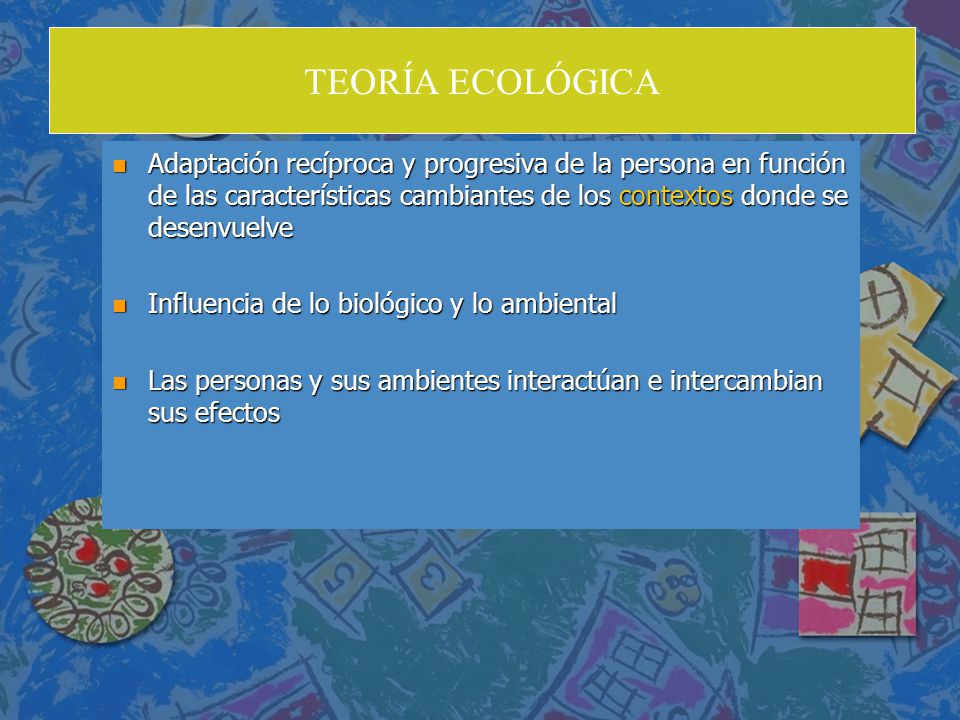 TEORÍA ECOLÓGICA

Adaptación recíproca y progresiva de la persona en función de las características cambiantes de los contextos donde se desenvuelve

Influencia de lo biológico y lo ambiental

Las personas y sus ambientes interactúan e intercambian sus efectos